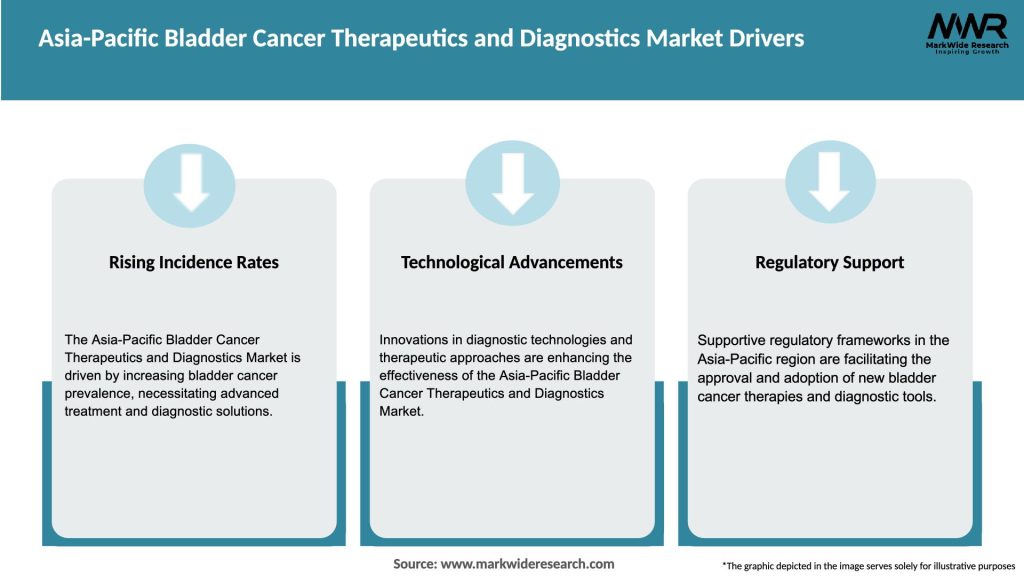 Asia-Pacific Bladder Cancer Therapeutics and Diagnostics Market Drivers

MWR
MarkWide Research
Inspiring Growth

Rising Incidence Rates

The Asia-Pacific Bladder Cancer Therapeutics and Diagnostics Market is driven by increasing bladder cancer prevalence, necessitating advanced treatment and diagnostic solutions.

Technological Advancements

Innovations in diagnostic technologies and therapeutic approaches are enhancing the effectiveness of the Asia-Pacific Bladder Cancer Therapeutics and Diagnostics Market.

Regulatory Support

Supportive regulatory frameworks in the Asia-Pacific region are facilitating the approval and adoption of new bladder cancer therapies and diagnostic tools.

Source: www.markwideresearch.com

*The graphic depicted in the image serves solely for illustrative purposes